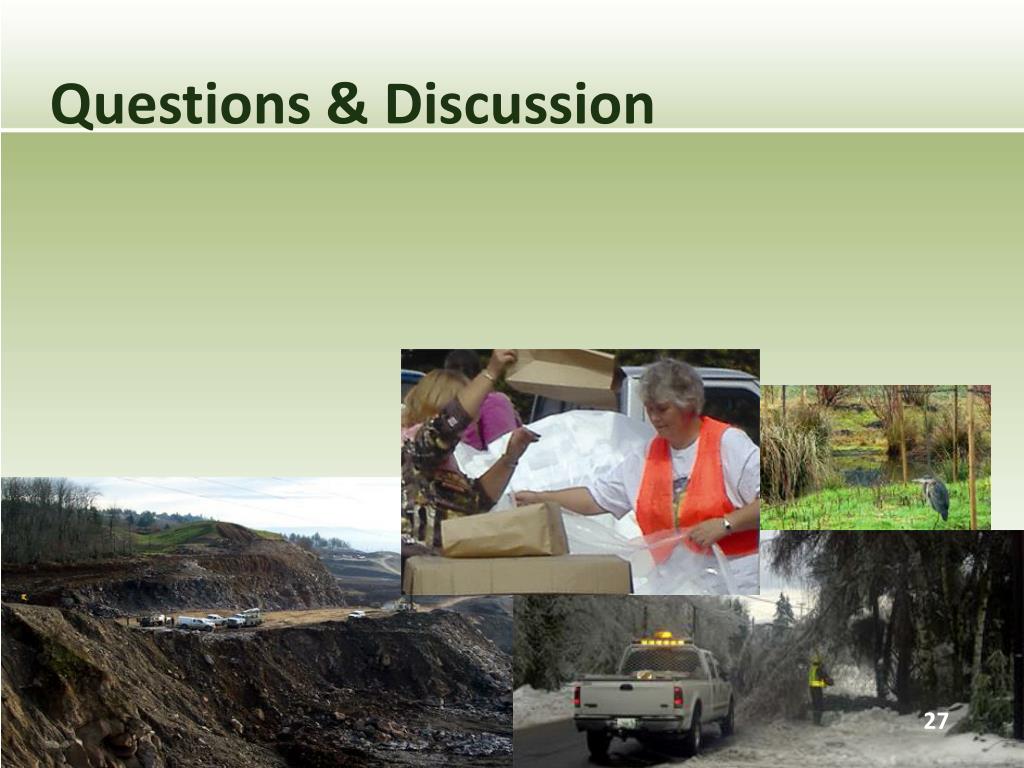 Questions & Discussion

27